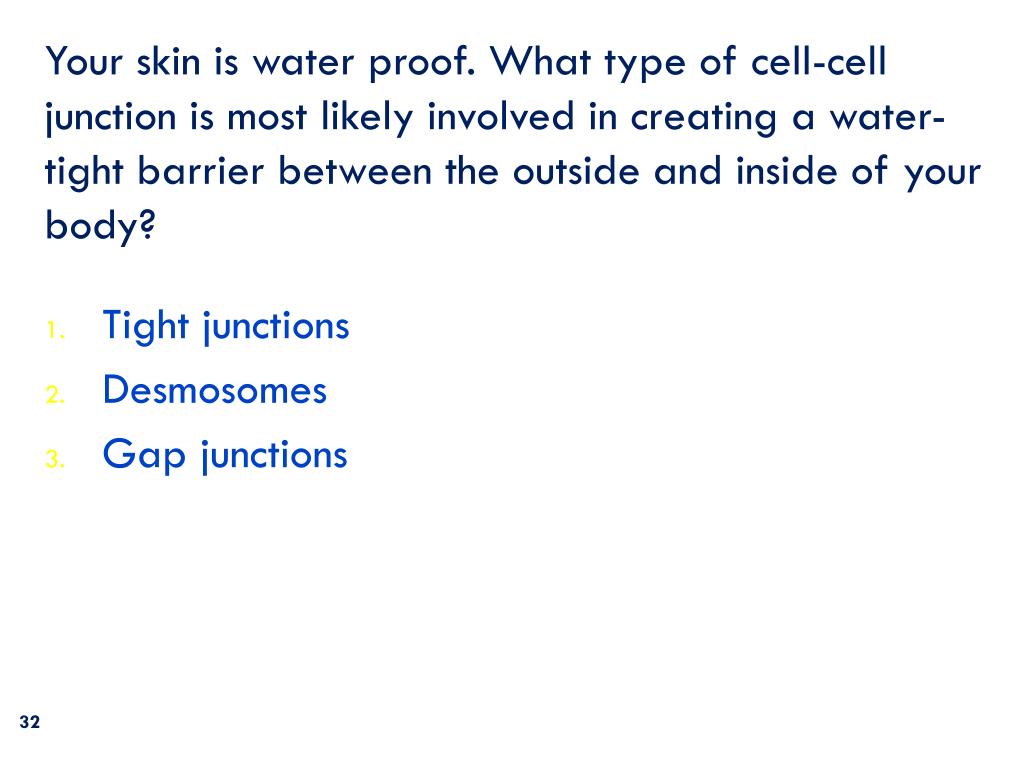 Your skin is water proof. What type of cell-cell junction is most likely involved in creating a water-tight barrier between the outside and inside of your body?

1. Tight junctions
2. Desmosomes
3. Gap junctions

32